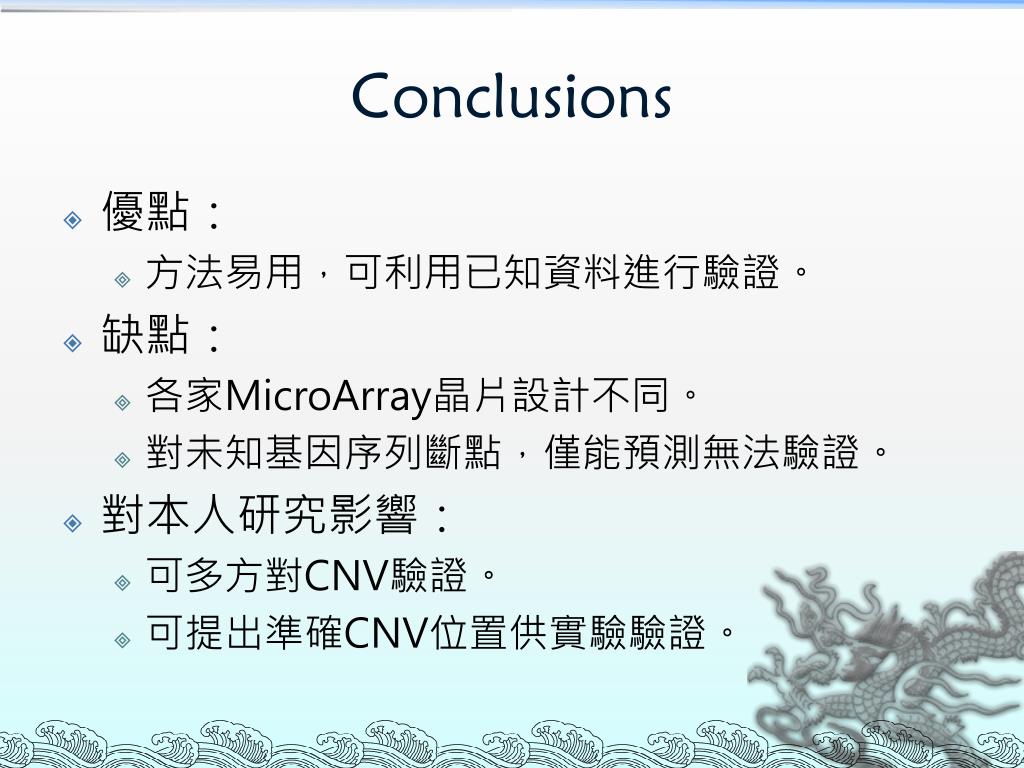 Conclusions

優點：

方法易用，可利用已知資料進行驗證。

缺點：

各家MicroArray晶片設計不同。

對未知基因序列斷點，僅能預測無法驗證。

對本人研究影響：

可多方對CNV驗證。

可提出準確CNV位置供實驗驗證。